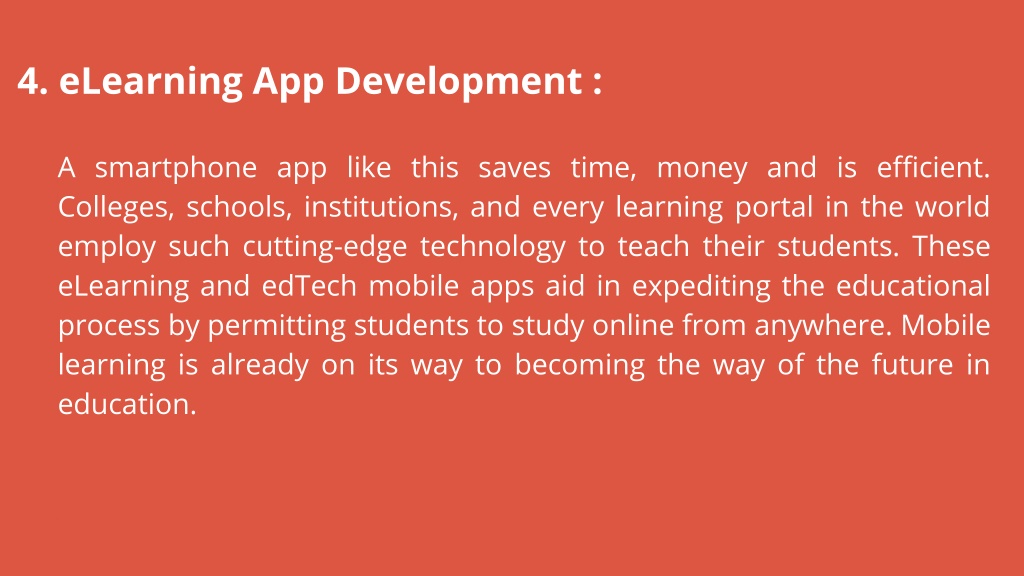 4. eLearning App Development :

A smartphone app like this saves time, money and is efficient. Colleges, schools, institutions, and every learning portal in the world employ such cutting-edge technology to teach their students. These eLearning and edTech mobile apps aid in expediting the educational process by permitting students to study online from anywhere. Mobile learning is already on its way to becoming the way of the future in education.